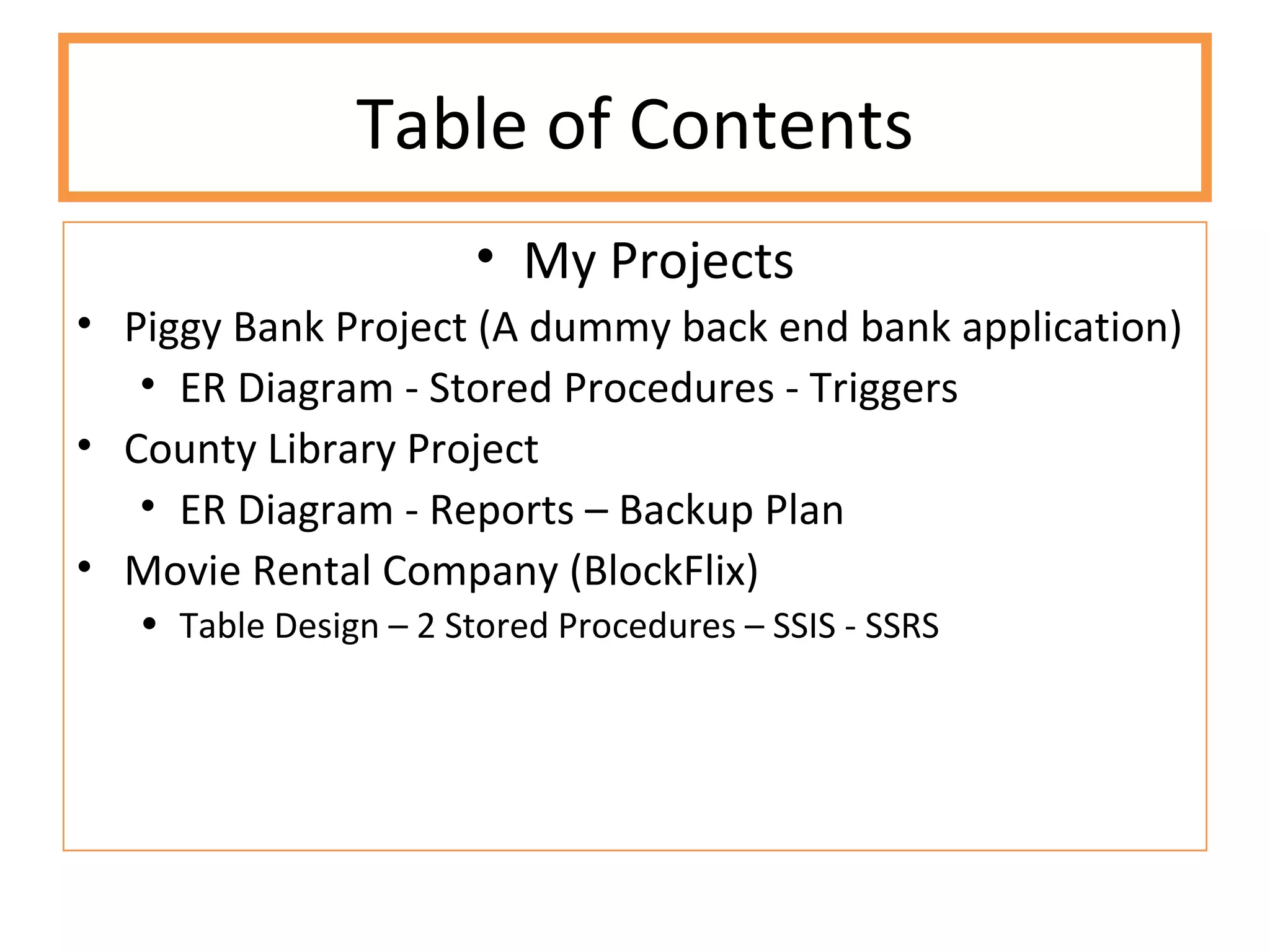 Table of Contents

• My Projects

• Piggy Bank Project (A dummy back end bank application)
  • ER Diagram - Stored Procedures - Triggers
• County Library Project
  • ER Diagram - Reports – Backup Plan
• Movie Rental Company (BlockFlix)
  • Table Design – 2 Stored Procedures – SSIS - SSRS